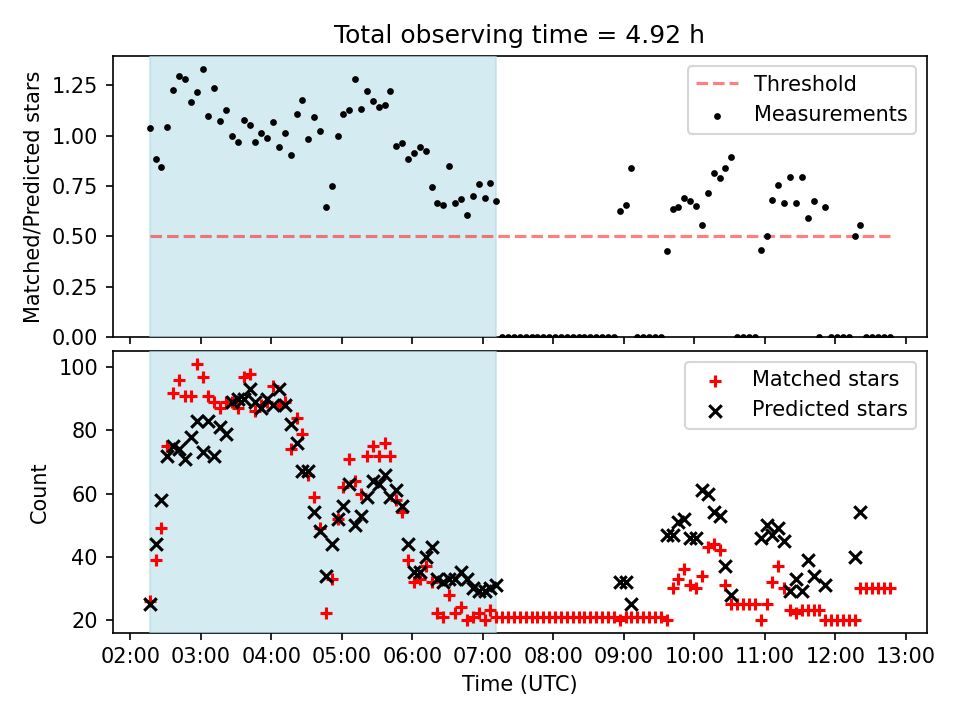 Total observing time = 4.92 h

Matched/Predicted stars

1.25
1.00
0.75
0.50
0.25
0.00

Threshold
Measurements

Count

100
80
60
40
20

Matched stars
Predicted stars

02:00 03:00 04:00 05:00 06:00 07:00 08:00 09:00 10:00 11:00 12:00 13:00

Time (UTC)